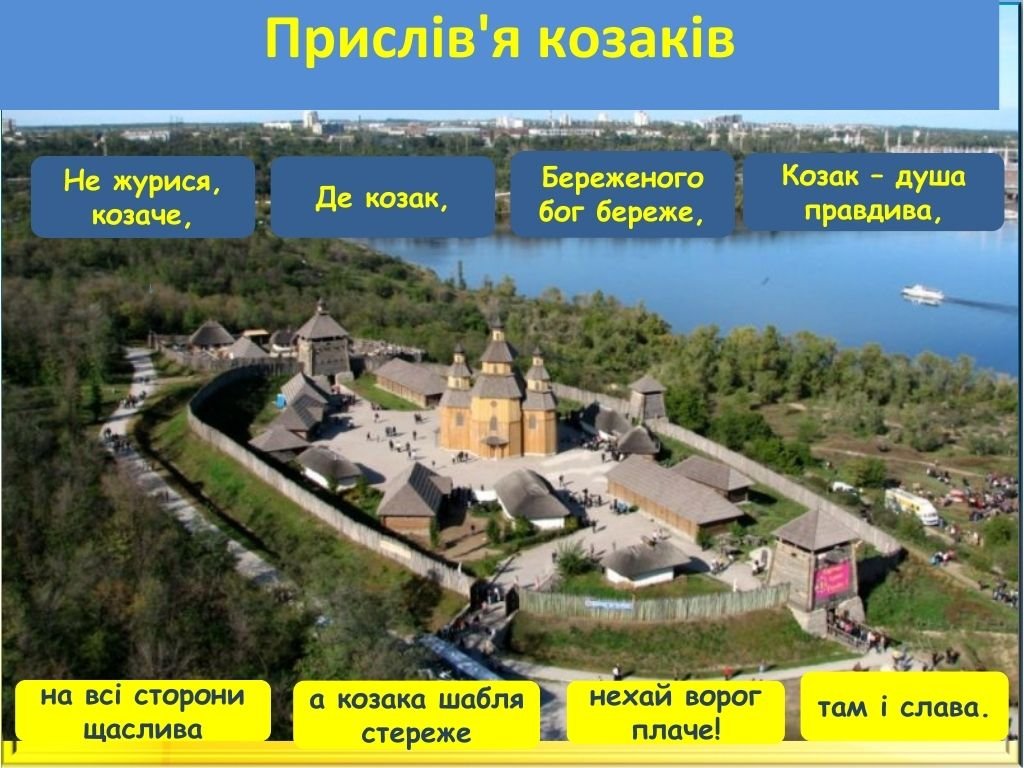 Прислів'я козаків

Не журися, козаче,

Де козак,

Береженого бог береже,

Козак – душа правдива,

на всі сторони щаслива

а козака шабля стереже

нехай ворог плаче!

там і слава.